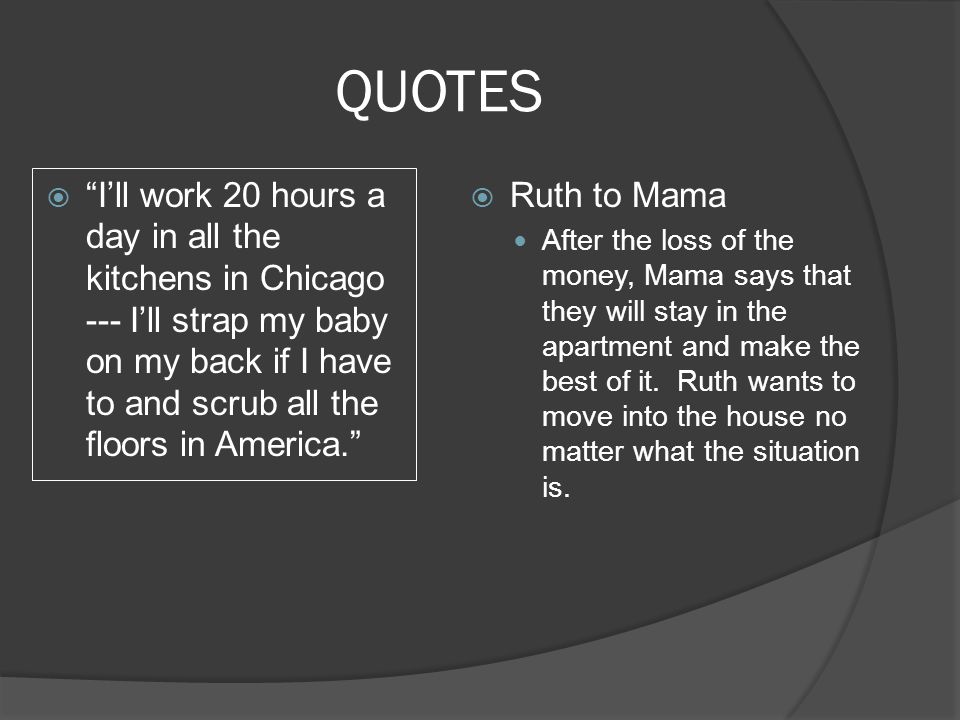 QUOTES

“I’ll work 20 hours a day in all the kitchens in Chicago --- I’ll strap my baby on my back if I have to and scrub all the floors in America.”

Ruth to Mama

After the loss of the money, Mama says that they will stay in the apartment and make the best of it. Ruth wants to move into the house no matter what the situation is.